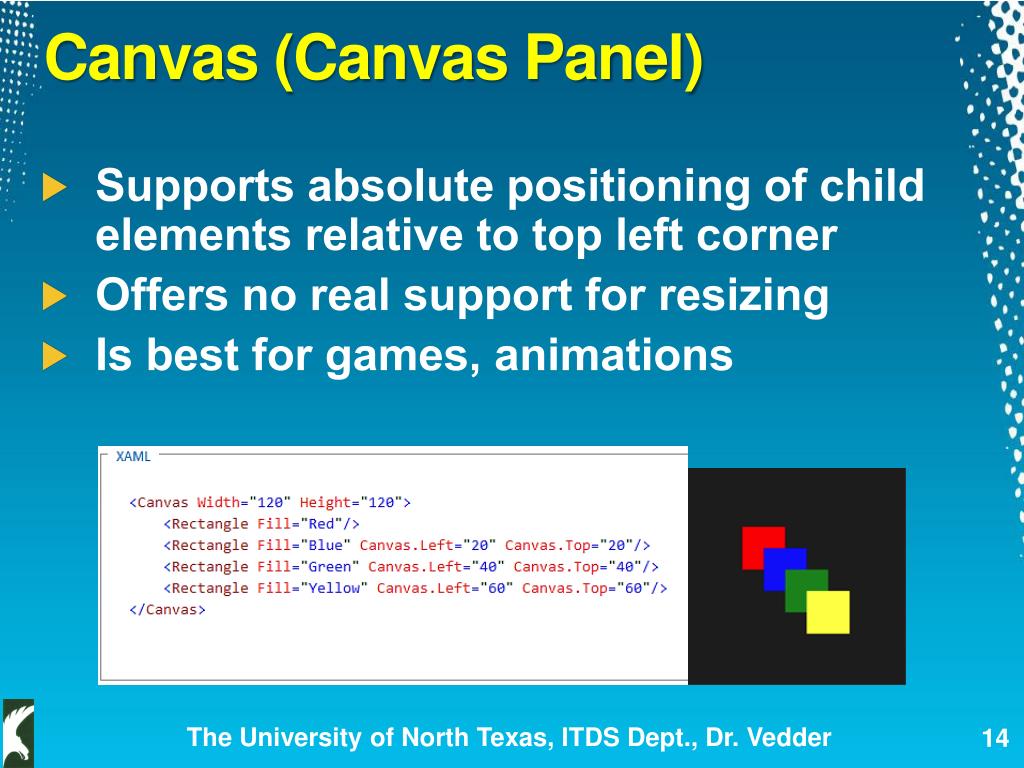 Canvas (Canvas Panel)

Supports absolute positioning of child elements relative to top left corner

Offers no real support for resizing

Is best for games, animations

XAML

<Canvas Width="120" Height="120">
<Rectangle Fill="Red"/>
<Rectangle Fill="Blue" Canvas.Left="20" Canvas.Top="20"/>
<Rectangle Fill="Green" Canvas.Left="40" Canvas.Top="40"/>
<Rectangle Fill="Yellow" Canvas.Left="60" Canvas.Top="60"/>
</Canvas>

The University of North Texas, ITDS Dept., Dr. Vedder

14